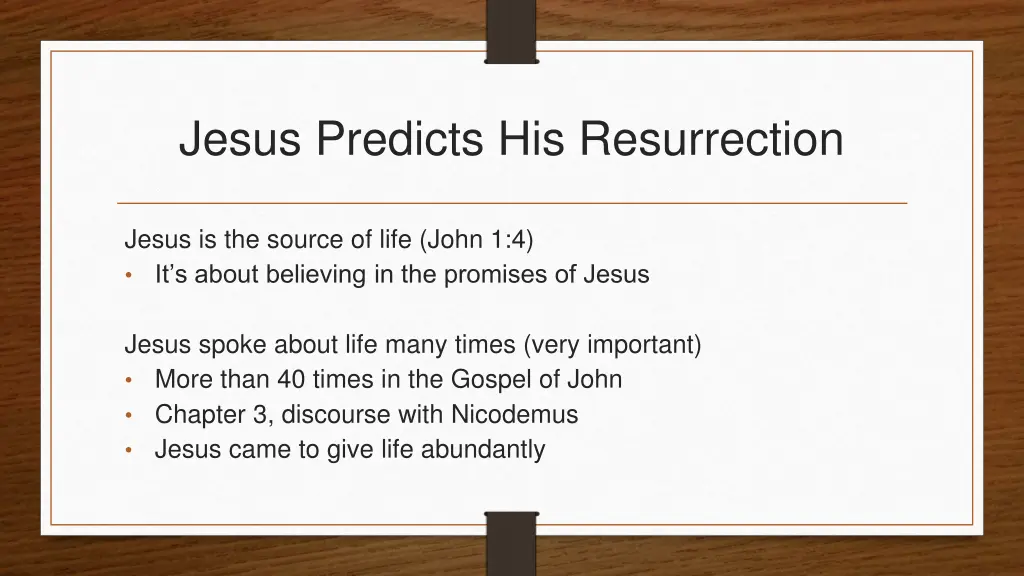 Jesus Predicts His Resurrection

Jesus is the source of life (John 1:4)
• It’s about believing in the promises of Jesus

Jesus spoke about life many times (very important)
• More than 40 times in the Gospel of John
• Chapter 3, discourse with Nicodemus
• Jesus came to give life abundantly